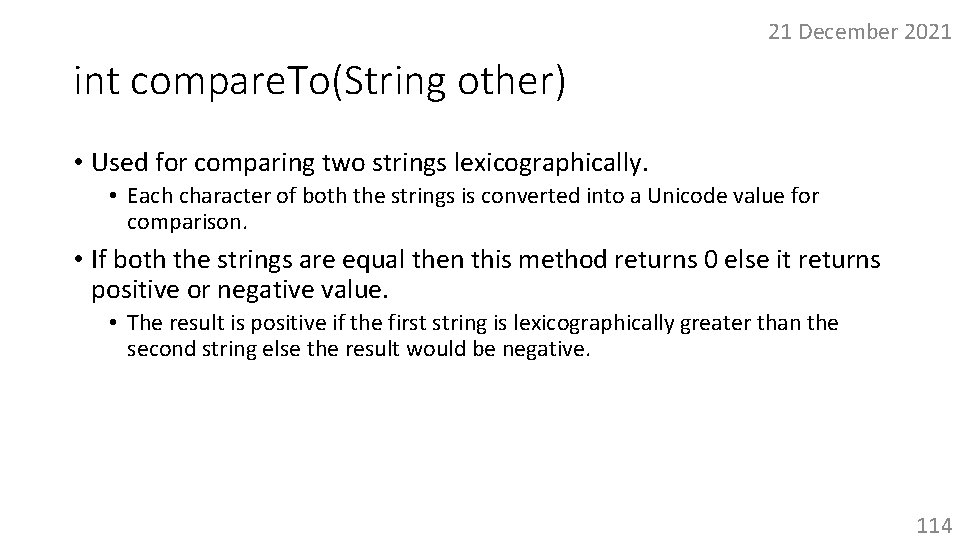 21 December 2021

int compareTo(String other)

• Used for comparing two strings lexicographically.
  • Each character of both the strings is converted into a Unicode value for comparison.
• If both the strings are equal then this method returns 0 else it returns positive or negative value.
  • The result is positive if the first string is lexicographically greater than the second string else the result would be negative.

114